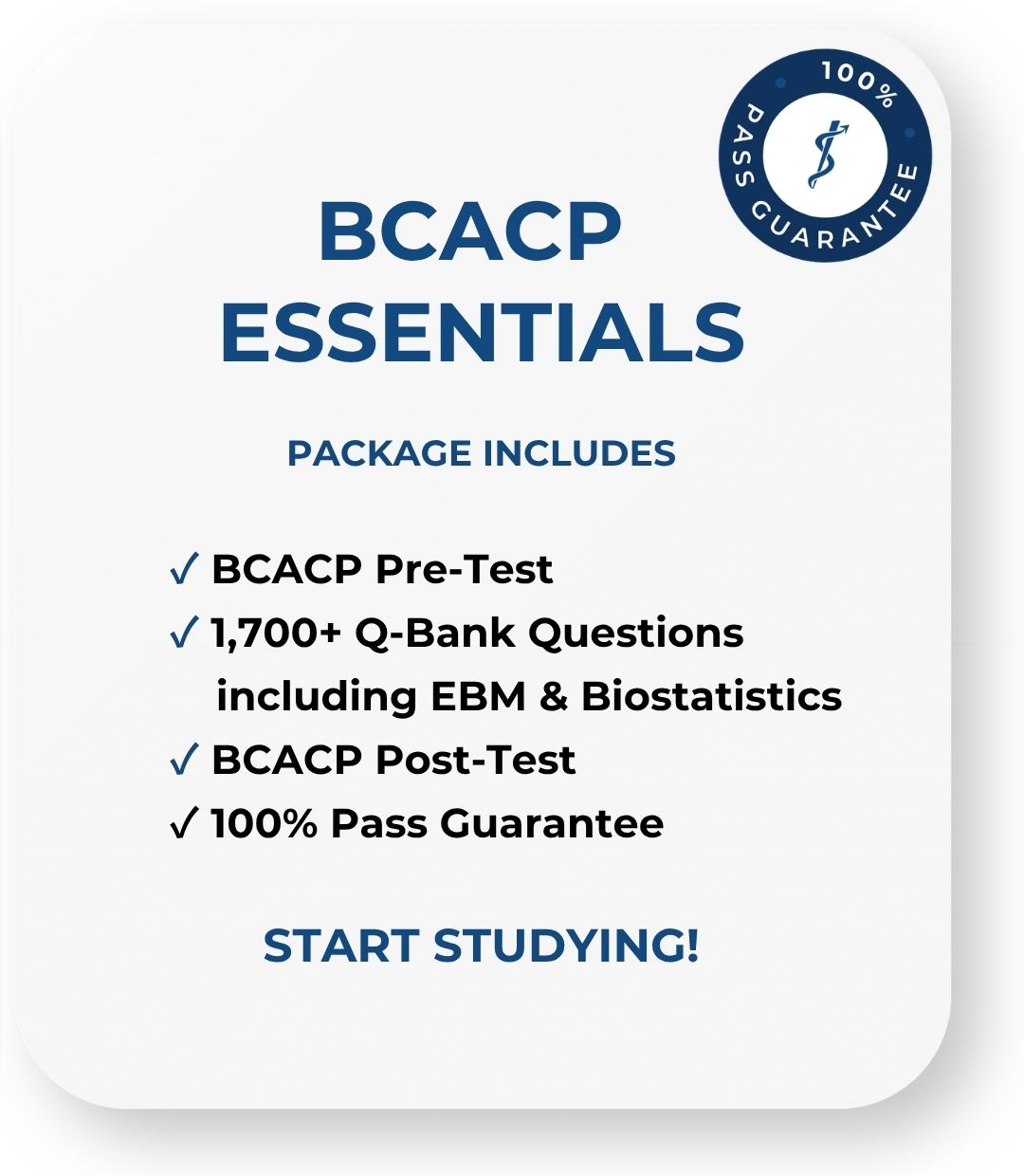 100% PASS GUARANTEE

BCACP ESSENTIALS

PACKAGE INCLUDES

✓ BCACP Pre-Test
✓ 1,700+ Q-Bank Questions including EBM & Biostatistics
✓ BCACP Post-Test
✓ 100% Pass Guarantee

START STUDYING!